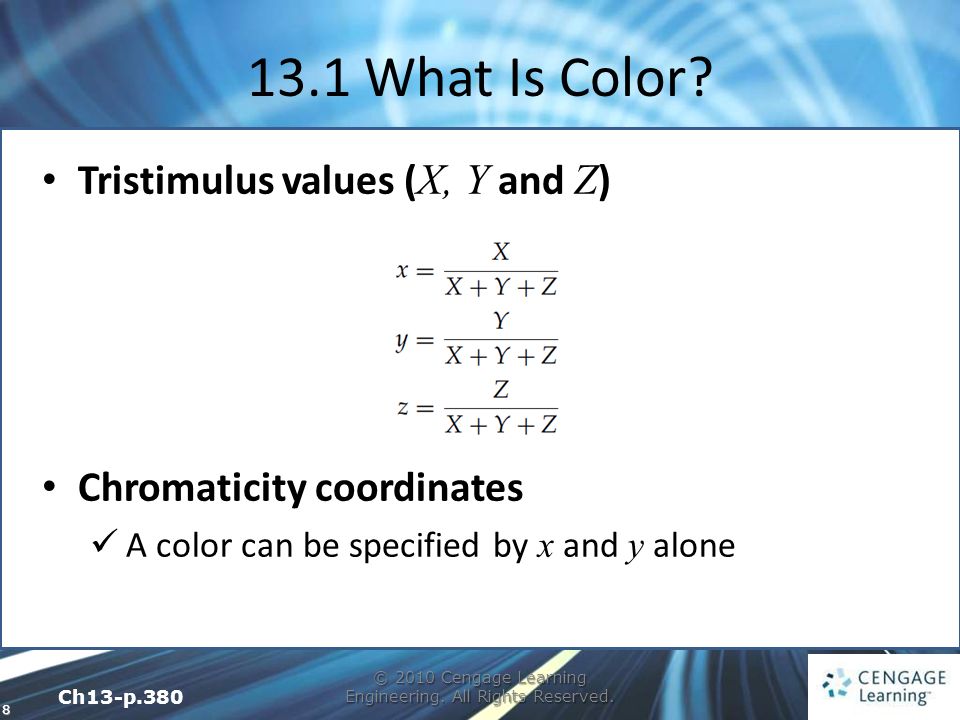 13.1 What Is Color?

• **Tristimulus values ($X$, $Y$ and $Z$)**

$x = \frac{X}{X+Y+Z}$

$y = \frac{Y}{X+Y+Z}$

$z = \frac{Z}{X+Y+Z}$

• **Chromaticity coordinates**

✓ A color can be specified by $x$ and $y$ alone

8

Ch13-p.380

© 2010 Cengage Learning Engineering. All Rights Reserved.

CENGAGE Learning™